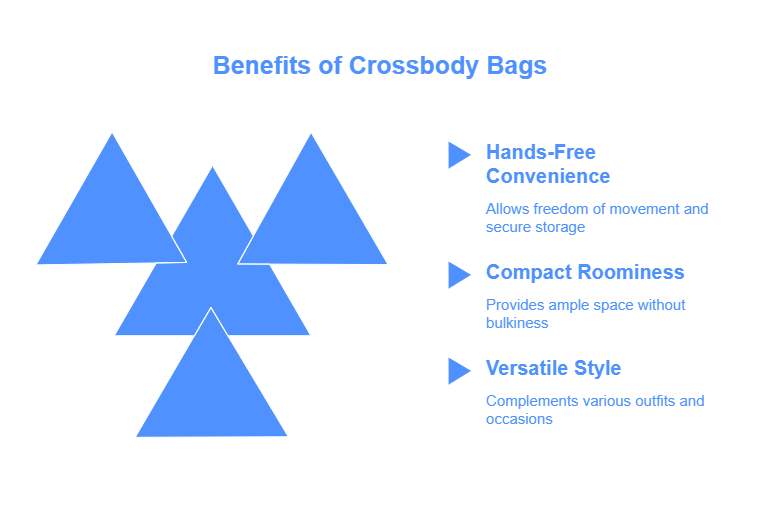 Benefits of Crossbody Bags

Hands-Free Convenience

Allows freedom of movement and secure storage

Compact Roominess

Provides ample space without bulkiness

Versatile Style

Complements various outfits and occasions